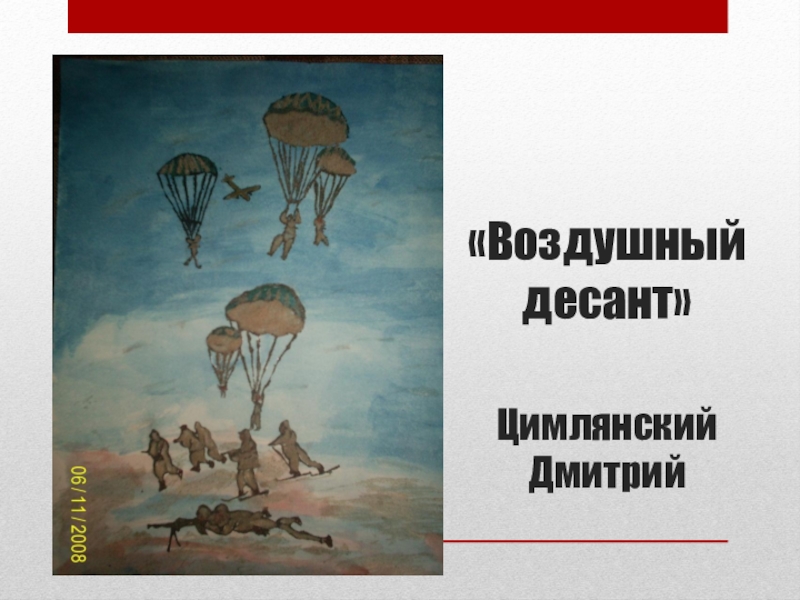 06/11/2008

«Воздушный десант»

Цимлянский Дмитрий